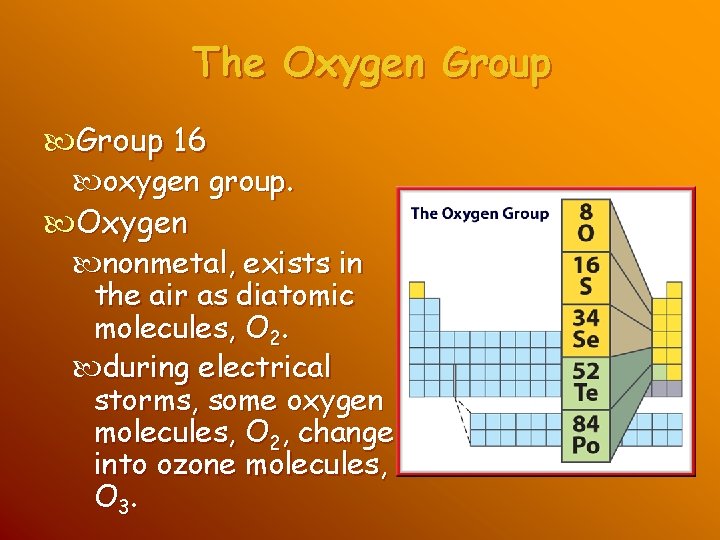 The Oxygen Group

Group 16

oxygen group.

Oxygen

nonmetal, exists in the air as diatomic molecules, $O_2$.

during electrical storms, some oxygen molecules, $O_2$, change into ozone molecules, $O_3$.

The Oxygen Group

8
O
16
S
34
Se
52
Te
84
Po